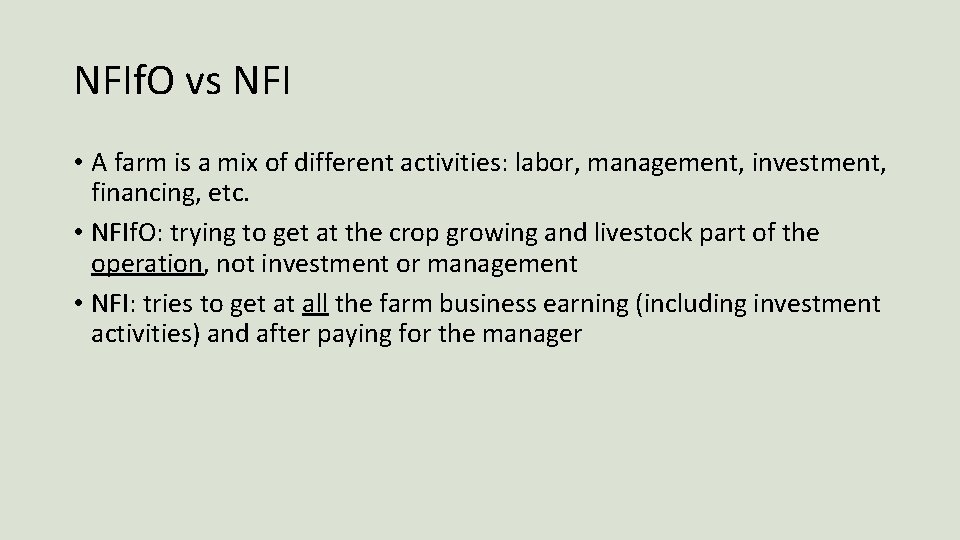 NFIfO vs NFI

• A farm is a mix of different activities: labor, management, investment, financing, etc.
• NFIfO: trying to get at the crop growing and livestock part of the operation, not investment or management
• NFI: tries to get at all the farm business earning (including investment activities) and after paying for the manager